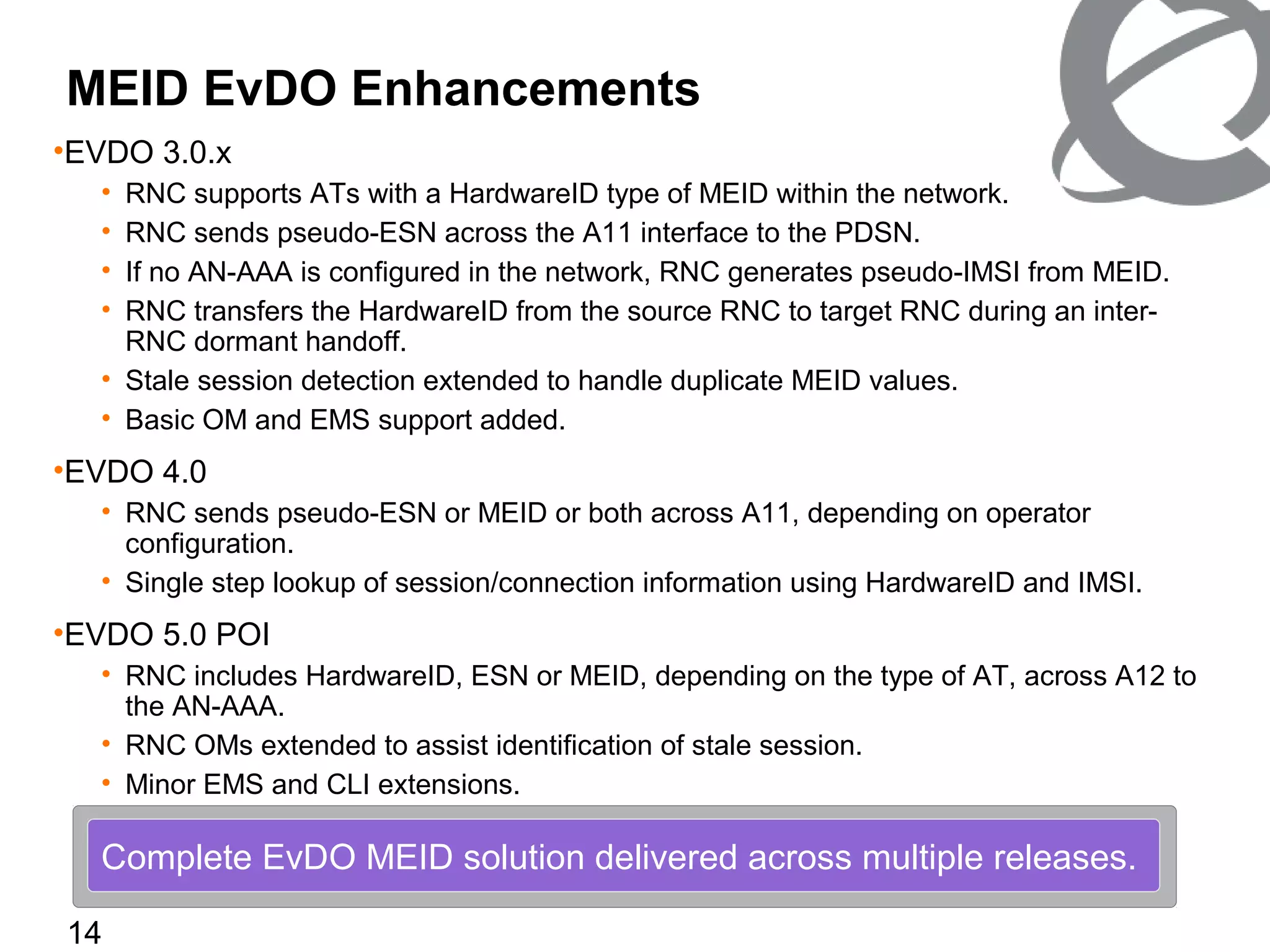 MEID EvDO Enhancements

•EVDO 3.0.x

• RNC supports ATs with a HardwareID type of MEID within the network.
• RNC sends pseudo-ESN across the A11 interface to the PDSN.
• If no AN-AAA is configured in the network, RNC generates pseudo-IMSI from MEID.
• RNC transfers the HardwareID from the source RNC to target RNC during an inter-RNC dormant handoff.
• Stale session detection extended to handle duplicate MEID values.
• Basic OM and EMS support added.

•EVDO 4.0

• RNC sends pseudo-ESN or MEID or both across A11, depending on operator configuration.
• Single step lookup of session/connection information using HardwareID and IMSI.

•EVDO 5.0 POI

• RNC includes HardwareID, ESN or MEID, depending on the type of AT, across A12 to the AN-AAA.
• RNC OMs extended to assist identification of stale session.
• Minor EMS and CLI extensions.

Complete EvDO MEID solution delivered across multiple releases.

14